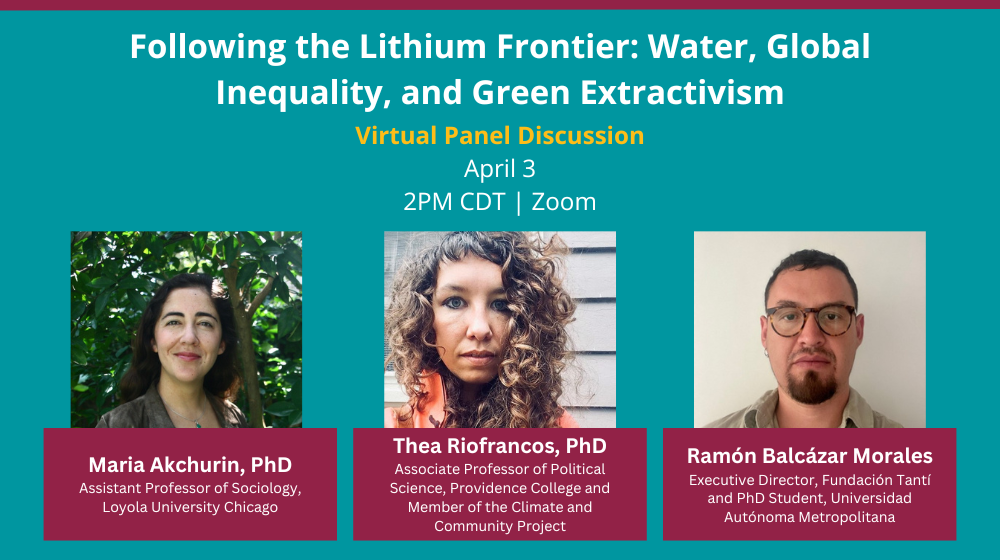 Following the Lithium Frontier: Water, Global Inequality, and Green Extractivism

Virtual Panel Discussion

April 3

2PM CDT | Zoom

Maria Akchurin, PhD
Assistant Professor of Sociology, Loyola University Chicago

Thea Riofrancos, PhD
Associate Professor of Political Science, Providence College and Member of the Climate and Community Project

Ramón Balcázar Morales
Executive Director, Fundación Tantí and PhD Student, Universidad Autónoma Metropolitana